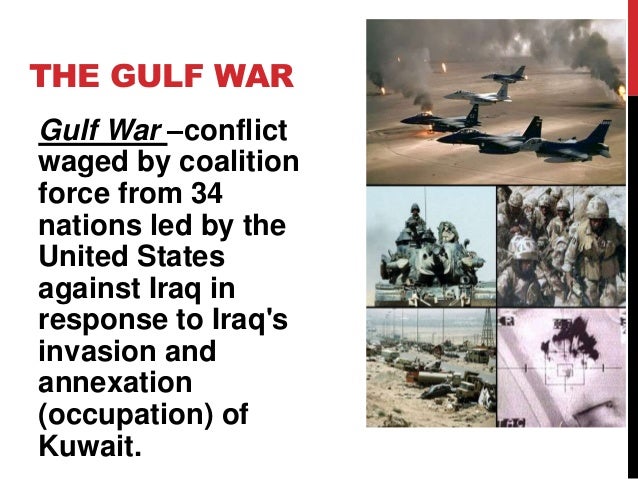 THE GULF WAR

Gulf War –conflict waged by coalition force from 34 nations led by the United States against Iraq in response to Iraq's invasion and annexation (occupation) of Kuwait.